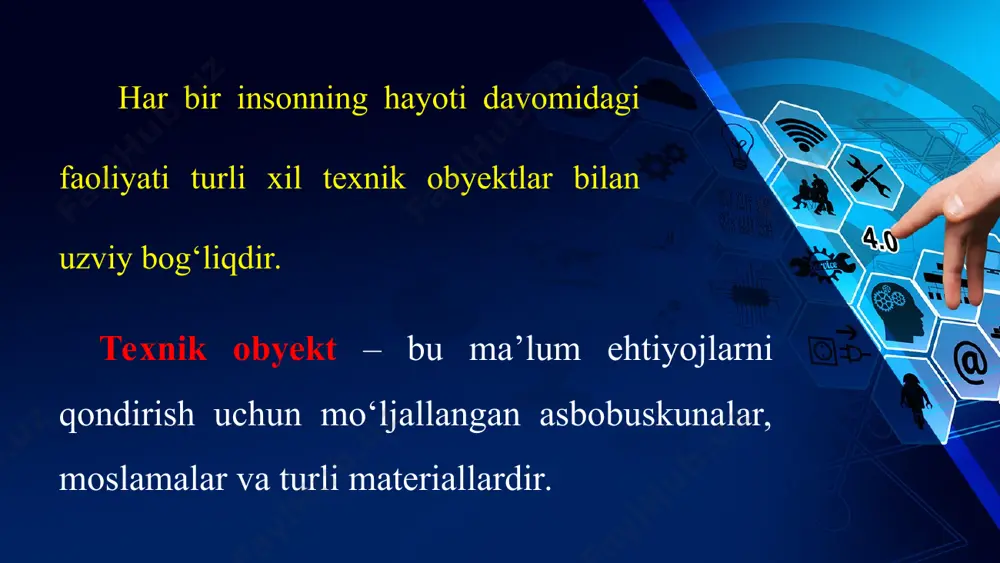 Har bir insonning hayoti davomidagi faoliyati turli xil texnik obyektlar bilan uzviy bog‘liqdir.

Texnik obyekt – bu ma’lum ehtiyojlarni qondirish uchun mo‘ljallangan asbobuskunalar, moslamalar va turli materiallardir.

4.0

@